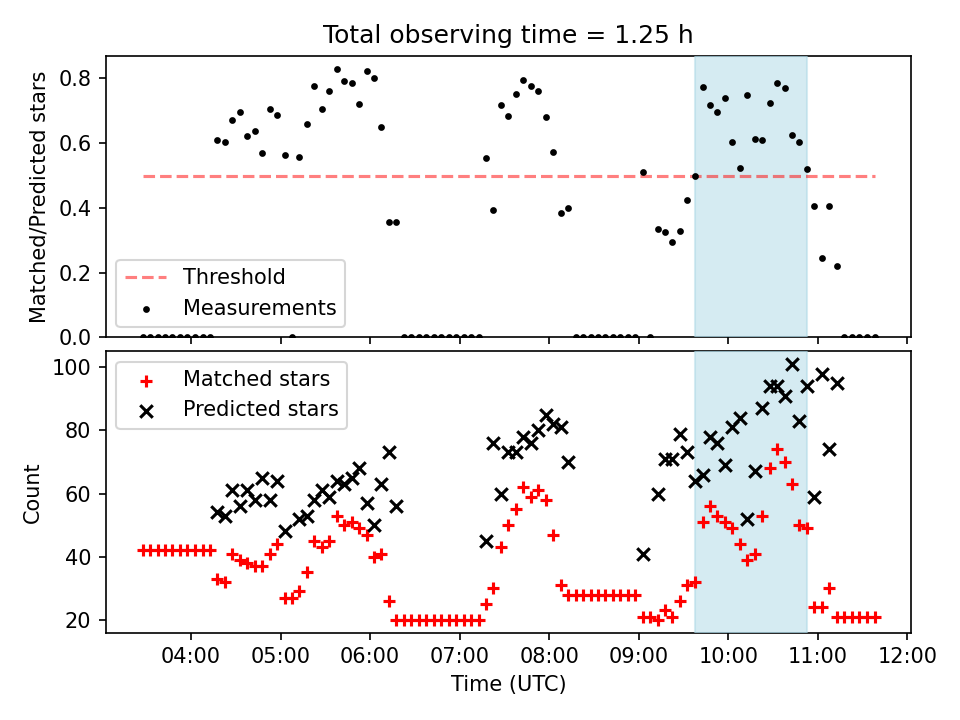 Total observing time = 1.25 h

Matched/Predicted stars

0.8
0.6
0.4
0.2
0.0

Threshold
Measurements

Count

100
80
60
40
20

Matched stars
Predicted stars

04:00 05:00 06:00 07:00 08:00 09:00 10:00 11:00 12:00

Time (UTC)